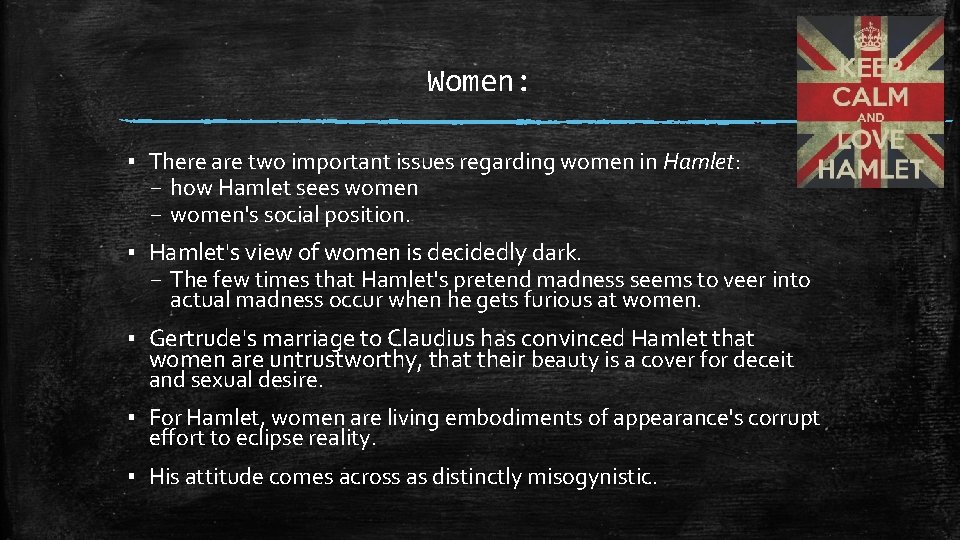 Women:

KEEP CALM AND LOVE HAMLET

▪ There are two important issues regarding women in Hamlet:
– how Hamlet sees women
– women's social position.

▪ Hamlet's view of women is decidedly dark.
– The few times that Hamlet's pretend madness seems to veer into actual madness occur when he gets furious at women.

▪ Gertrude's marriage to Claudius has convinced Hamlet that women are untrustworthy, that their beauty is a cover for deceit and sexual desire.

▪ For Hamlet, women are living embodiments of appearance's corrupt effort to eclipse reality.

▪ His attitude comes across as distinctly misogynistic.